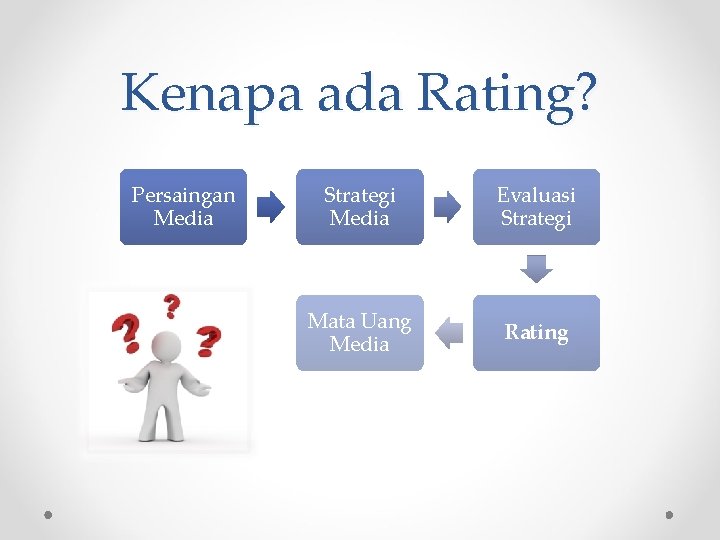 Kenapa ada Rating?

Persaingan Media

Strategi Media

Evaluasi Strategi

Rating

Mata Uang Media

? ? ?